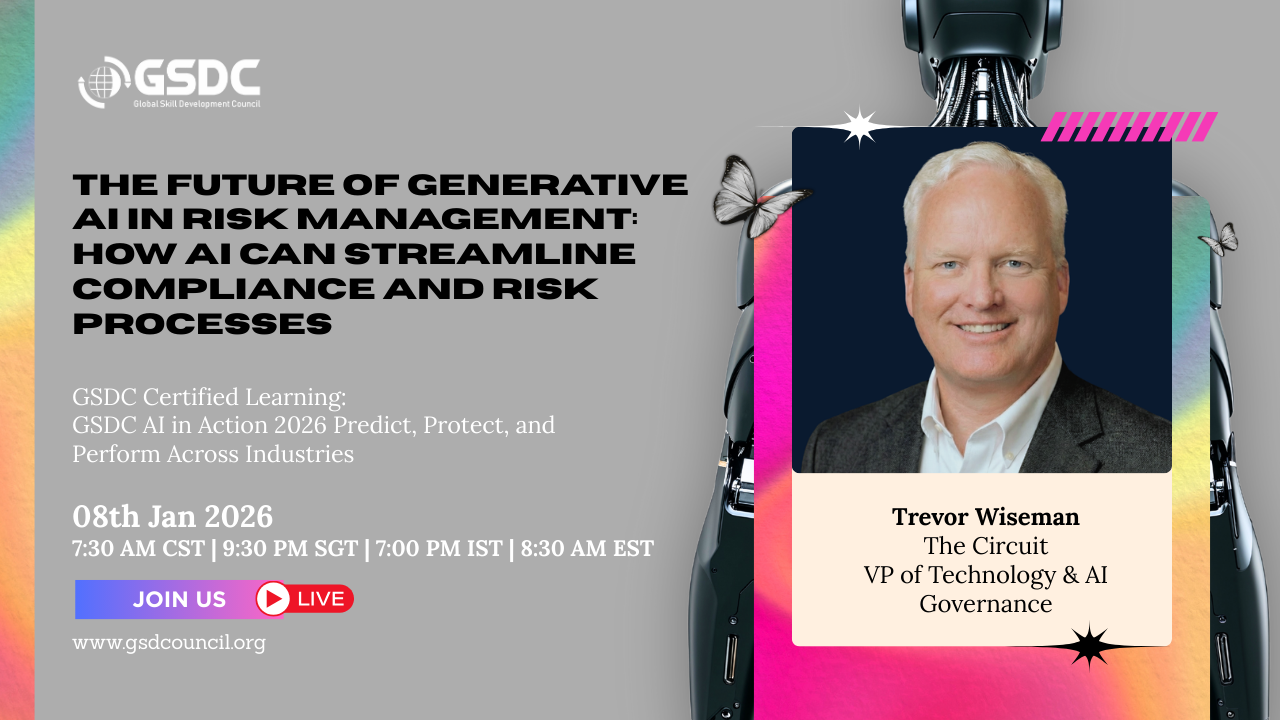 GSDC
Global Skill Development Council

THE FUTURE OF GENERATIVE AI IN RISK MANAGEMENT: HOW AI CAN STREAMLINE COMPLIANCE AND RISK PROCESSES

GSDC Certified Learning:
GSDC AI in Action 2026 Predict, Protect, and Perform Across Industries

08th Jan 2026
7:30 AM CST | 9:30 PM SGT | 7:00 PM IST | 8:30 AM EST

JOIN US LIVE

www.gsdcouncil.org

Trevor Wiseman
The Circuit
VP of Technology & AI Governance